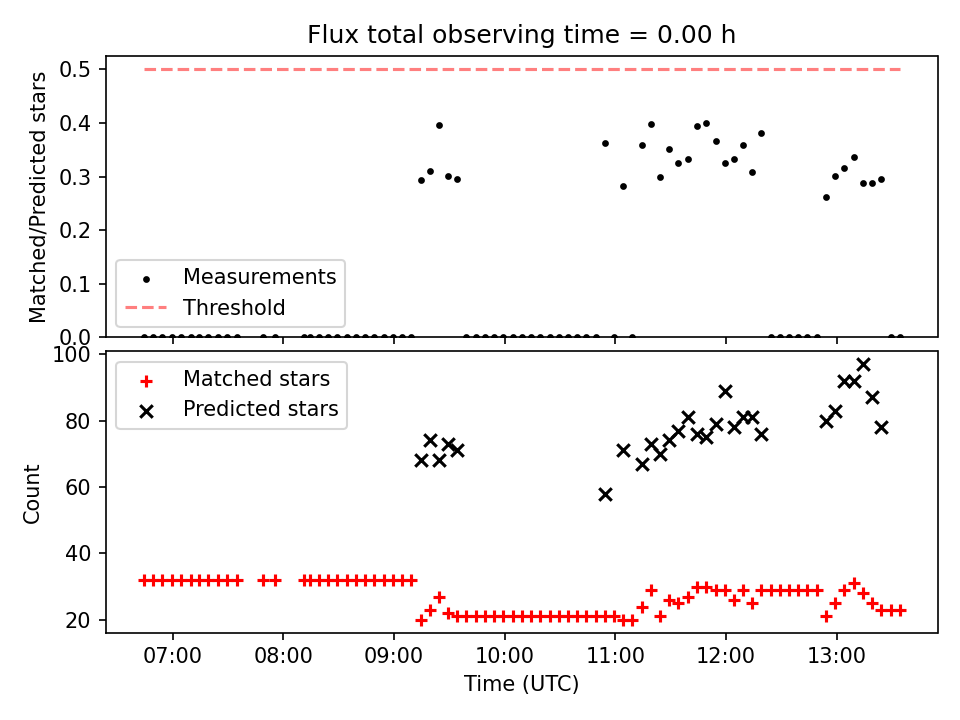 Flux total observing time = 0.00 h

Matched/Predicted stars

0.5
0.4
0.3
0.2
0.1
0.0

Measurements
Threshold

Count

100
80
60
40
20

Matched stars
Predicted stars

07:00
08:00
09:00
10:00
11:00
12:00
13:00

Time (UTC)